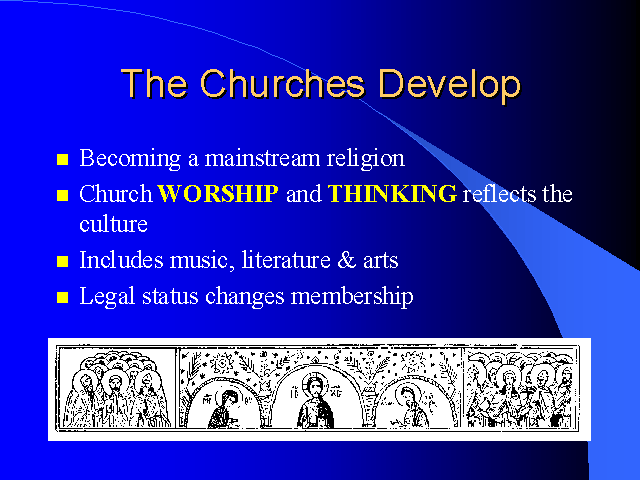 The Churches Develop

- Becoming a mainstream religion
- Church WORSHIP and THINKING reflects the culture
- Includes music, literature & arts
- Legal status changes membership